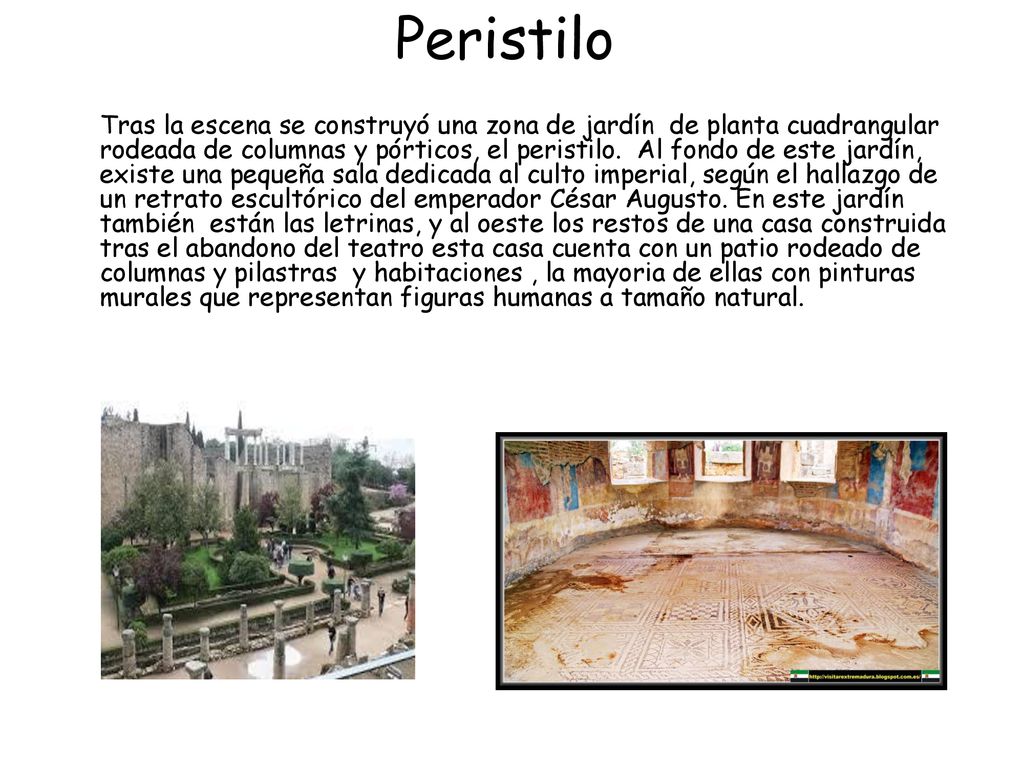 Peristilo

Tras la escena se construyó una zona de jardín de planta cuadrangular rodeada de columnas y pórticos, el peristilo. Al fondo de este jardín, existe una pequeña sala dedicada al culto imperial, según el hallazgo de un retrato escultórico del emperador César Augusto. En este jardín también están las letrinas, y al oeste los restos de una casa construida tras el abandono del teatro esta casa cuenta con un patio rodeado de columnas y pilastras y habitaciones , la mayoria de ellas con pinturas murales que representan figuras humanas a tamaño natural.

http://visitarextremadura.blogspot.com.es/